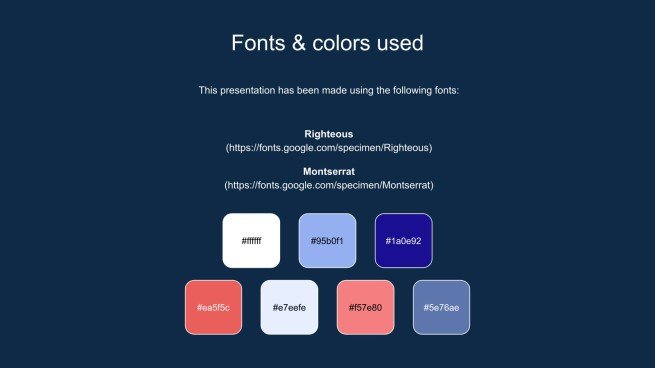 Fonts & colors used

This presentation has been made using the following fonts:

Righteous
(https://fonts.google.com/specimen/Righteous)

Montserrat
(https://fonts.google.com/specimen/Montserrat)

#ffffff

#95b0f1

#1a0e92

#ea5f5c

#e7eefe

#f57e80

#5e76ae